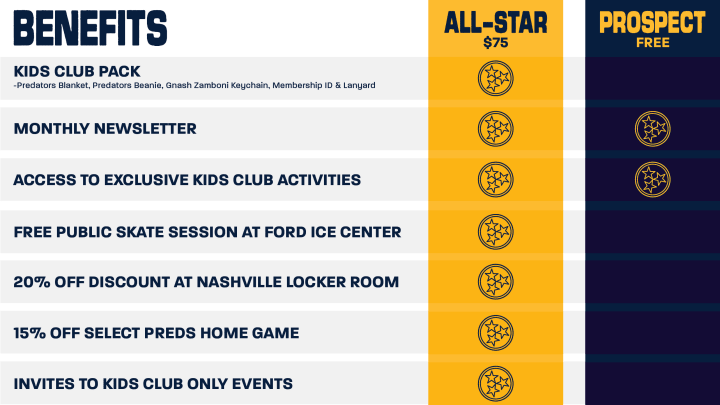 | BENEFITS | ALL-STAR $75 | PROSPECT FREE |
|---|---|---|
| KIDS CLUB PACK -Predators Blanket, Predators Beanie, Gnash Zamboni Keychain, Membership ID & Lanyard | | |
| MONTHLY NEWSLETTER | | |
| ACCESS TO EXCLUSIVE KIDS CLUB ACTIVITIES | | |
| FREE PUBLIC SKATE SESSION AT FORD ICE CENTER | | |
| 20% OFF DISCOUNT AT NASHVILLE LOCKER ROOM | | |
| 15% OFF SELECT PREDS HOME GAME | | |
| INVITES TO KIDS CLUB ONLY EVENTS | | |